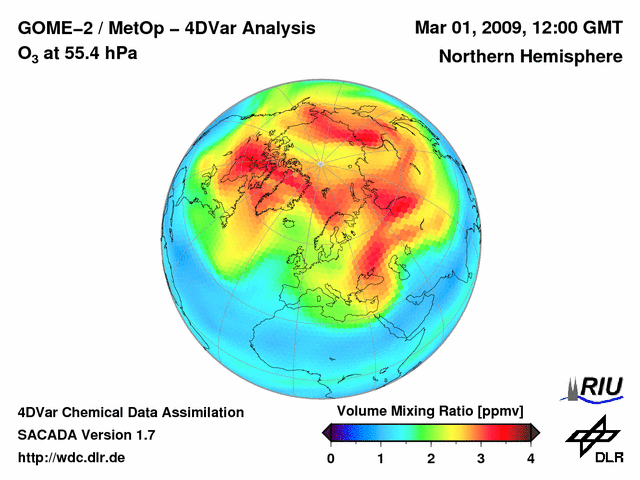 GOME–2 / MetOp – 4DVar Analysis
$O_3$ at 55.4 hPa

Mar 01, 2009, 12:00 GMT
Northern Hemisphere

4DVar Chemical Data Assimilation
SACADA Version 1.7
http://wdc.dlr.de

Volume Mixing Ratio [ppmv]
0 1 2 3 4

RIU

DLR